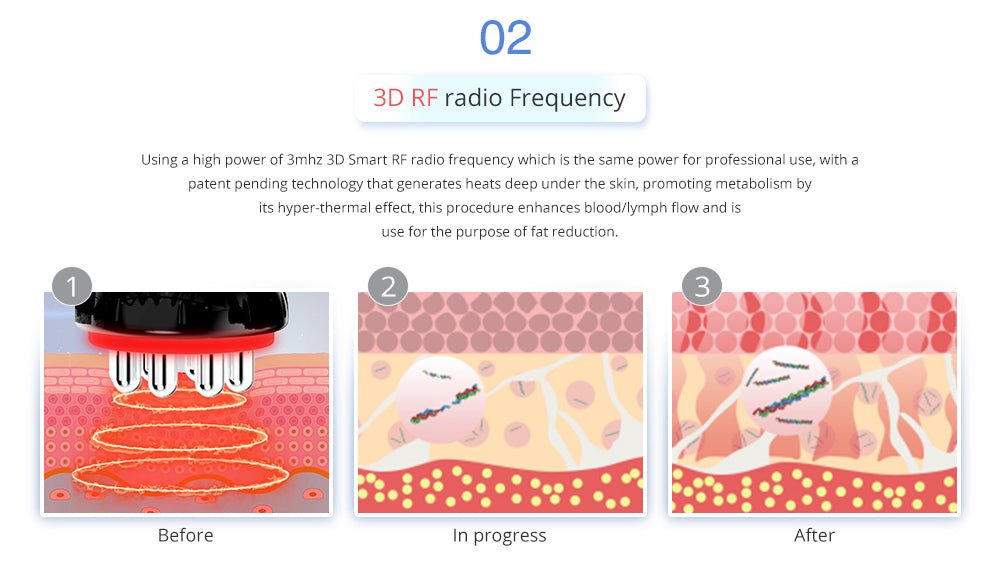 02

3D RF radio Frequency

Using a high power of 3mhz 3D Smart RF radio frequency which is the same power for professional use, with a patent pending technology that generates heats deep under the skin, promoting metabolism by its hyper-thermal effect, this procedure enhances blood/lymph flow and is use for the purpose of fat reduction.

1

Before

2

In progress

3

After